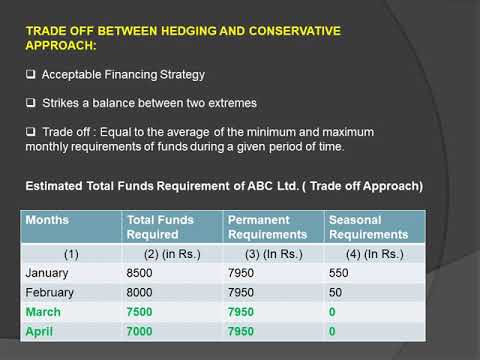 TRADE OFF BETWEEN HEDGING AND CONSERVATIVE APPROACH:

❑ Acceptable Financing Strategy

❑ Strikes a balance between two extremes

❑ Trade off : Equal to the average of the minimum and maximum monthly requirements of funds during a given period of time.

Estimated Total Funds Requirement of ABC Ltd. ( Trade off Approach)

| Months | Total Funds Required | Permanent Requirements | Seasonal Requirements |
|---|---|---|---|
| (1) | (2) (in Rs.) | (3) (In Rs.) | (4) (In Rs.) |
| January | 8500 | 7950 | 550 |
| February | 8000 | 7950 | 50 |
| March | 7500 | 7950 | 0 |
| April | 7000 | 7950 | 0 |